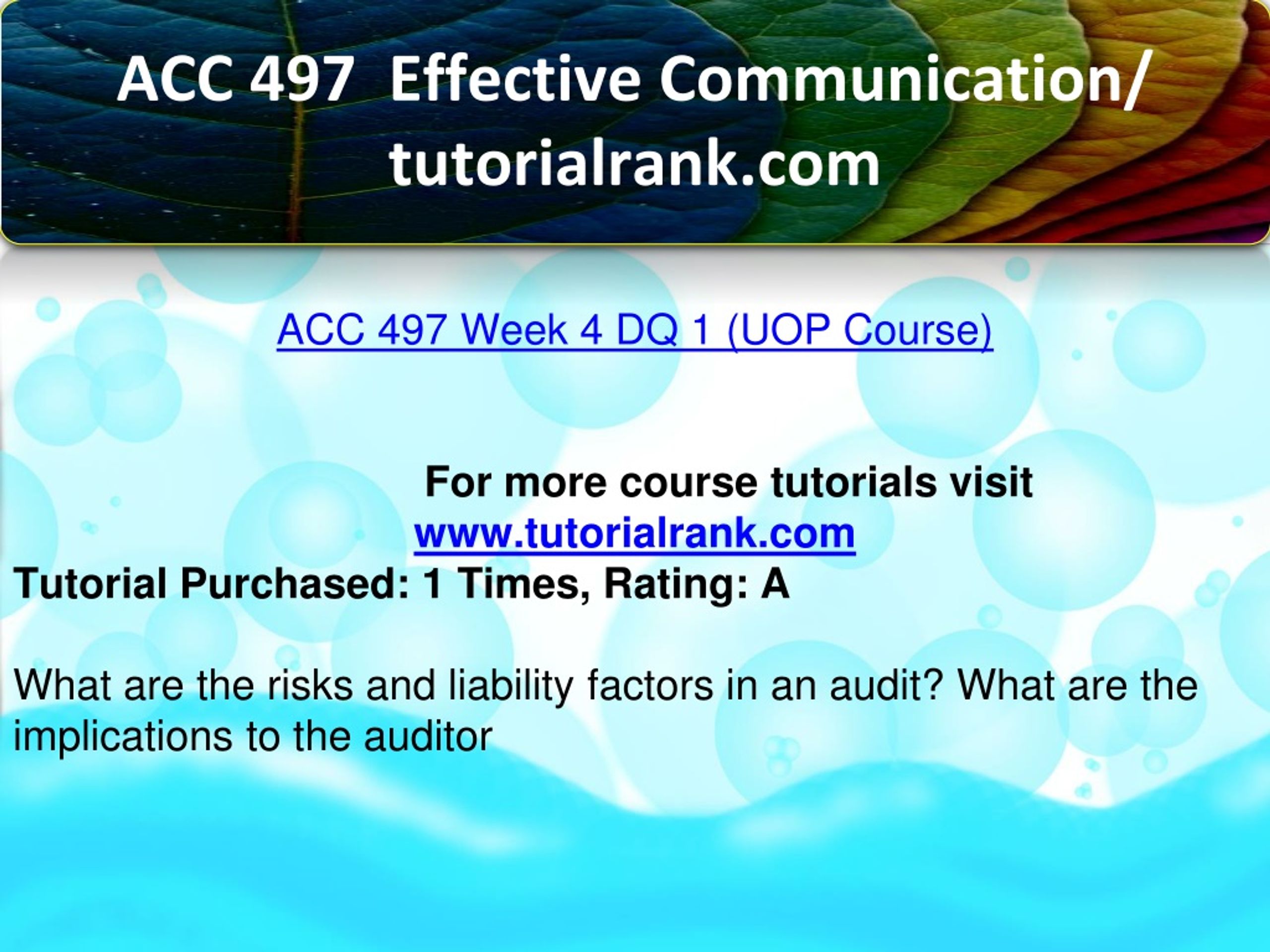 ACC 497 Effective Communication/ tutorialrank.com

ACC 497 Week 4 DQ 1 (UOP Course)

For more course tutorials visit
www.tutorialrank.com
Tutorial Purchased: 1 Times, Rating: A

What are the risks and liability factors in an audit? What are the implications to the auditor